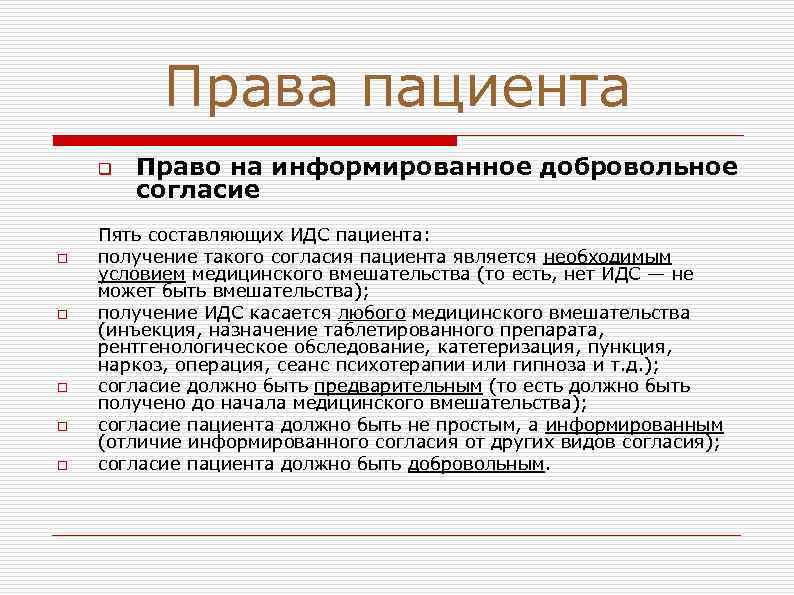 Права пациента

Право на информированное добровольное согласие

Пять составляющих ИДС пациента:

получение такого согласия пациента является необходимым условием медицинского вмешательства (то есть, нет ИДС — не может быть вмешательства);

получение ИДС касается любого медицинского вмешательства (инъекция, назначение таблетированного препарата, рентгенологическое обследование, катетеризация, пункция, наркоз, операция, сеанс психотерапии или гипноза и т.д.);

согласие должно быть предварительным (то есть должно быть получено до начала медицинского вмешательства);

согласие пациента должно быть не простым, а информированным (отличие информированного согласия от других видов согласия);

согласие пациента должно быть добровольным.